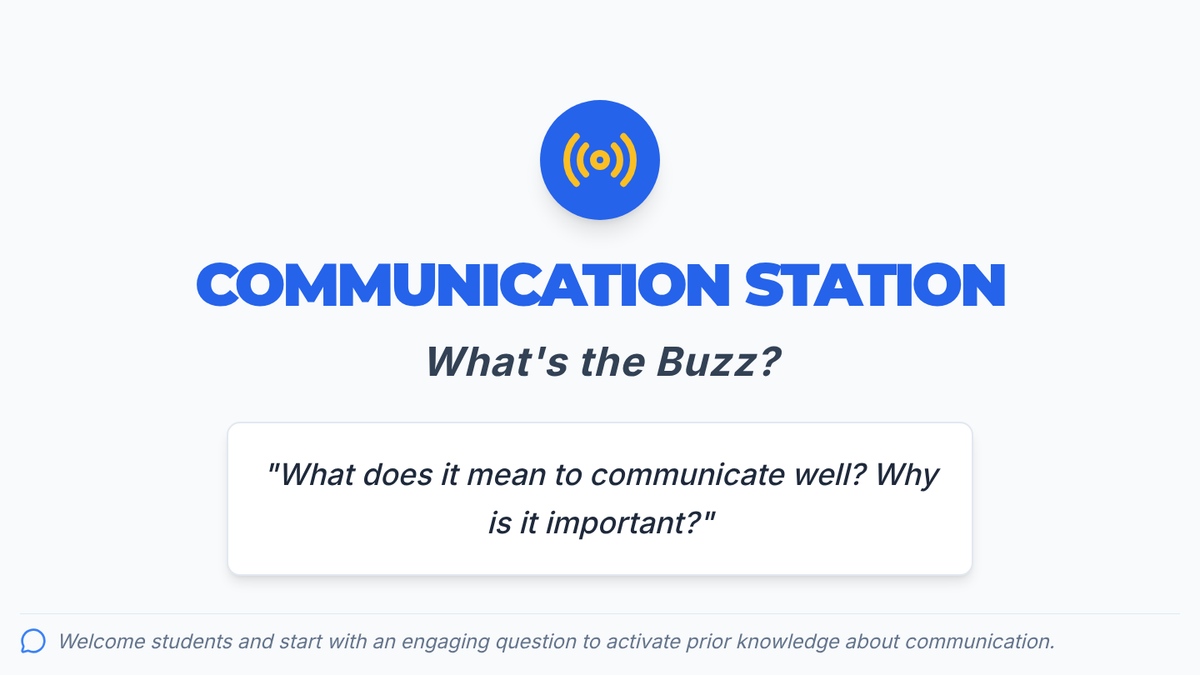 COMMUNICATION STATION

What's the Buzz?

"What does it mean to communicate well? Why is it important?"

Welcome students and start with an engaging question to activate prior knowledge about communication.